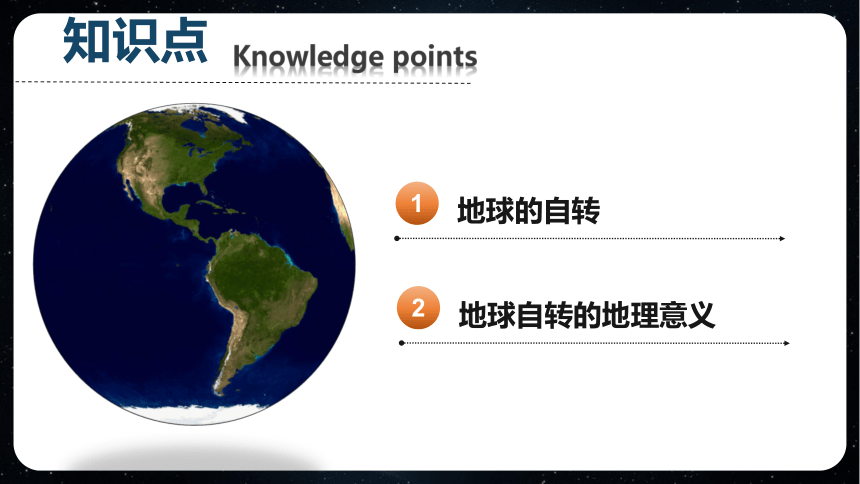 知识点 Knowledge points

1 地球的自转

2 地球自转的地理意义